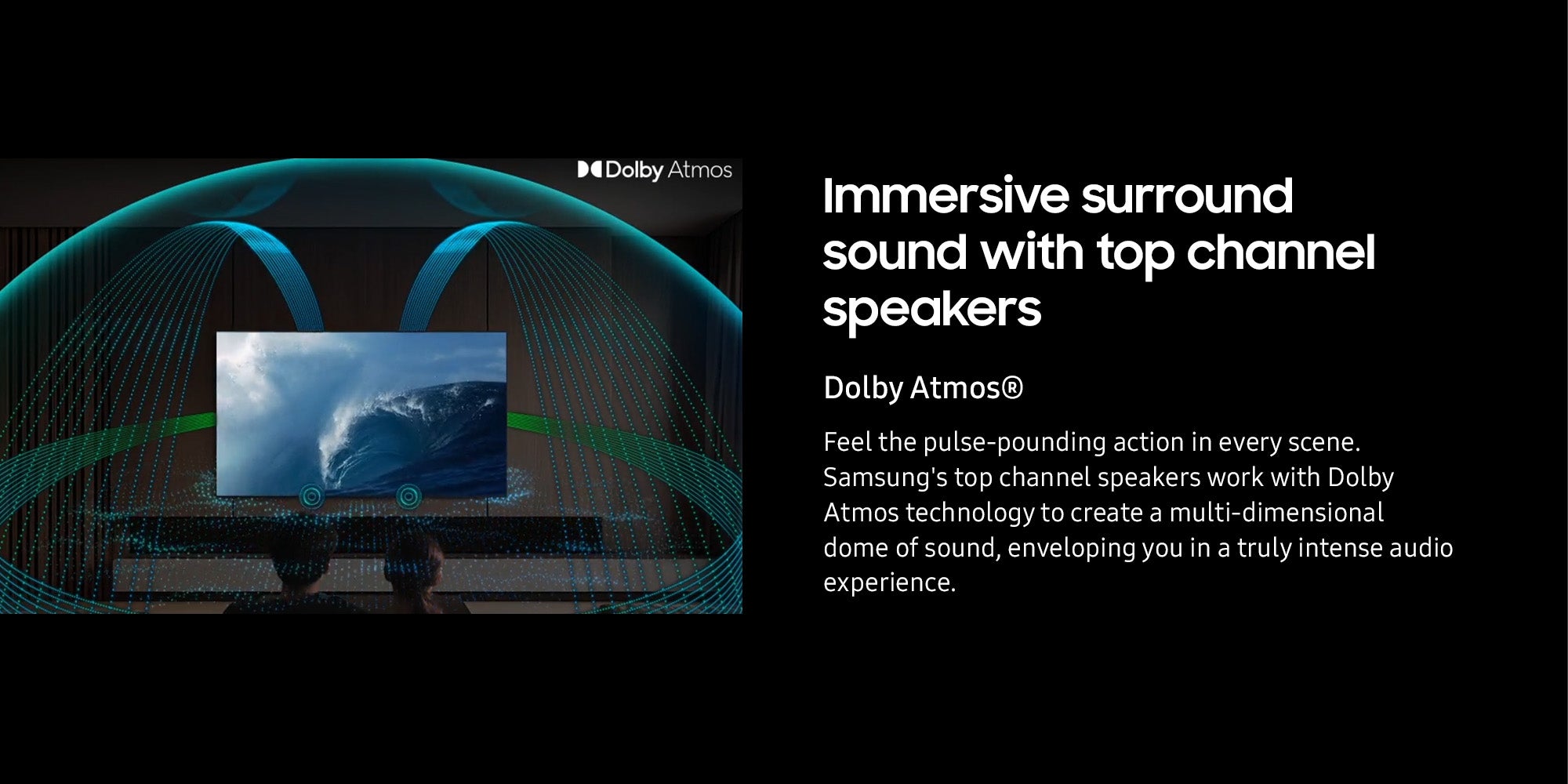 Dolby Atmos

Immersive surround sound with top channel speakers

Dolby Atmos®

Feel the pulse-pounding action in every scene. Samsung's top channel speakers work with Dolby Atmos technology to create a multi-dimensional dome of sound, enveloping you in a truly intense audio experience.